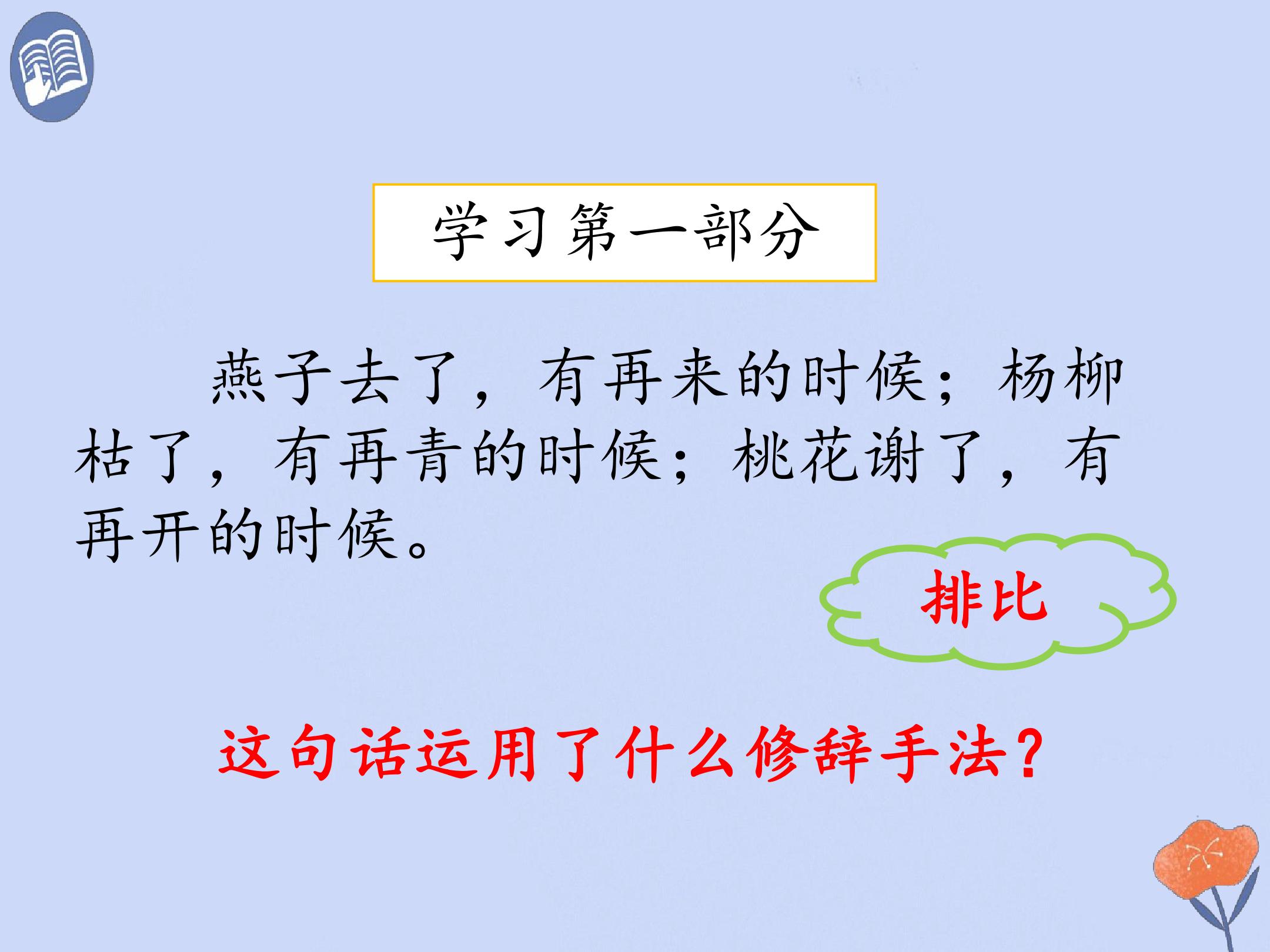 学习第一部分

燕子去了，有再来的时候；杨柳枯了，有再青的时候；桃花谢了，有再开的时候。

排比

这句话运用了什么修辞手法？